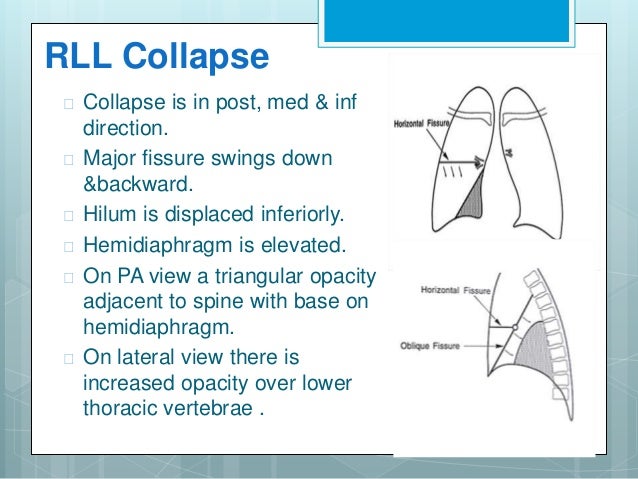 RLL Collapse

□ Collapse is in post, med & inf direction.

□ Major fissure swings down &backward.

□ Hilum is displaced inferiorly.

□ Hemidiaphragm is elevated.

□ On PA view a triangular opacity adjacent to spine with base on hemidiaphragm.

□ On lateral view there is increased opacity over lower thoracic vertebrae .

Horizontal Fissure

Horizontal Fissure

Oblique Fissure